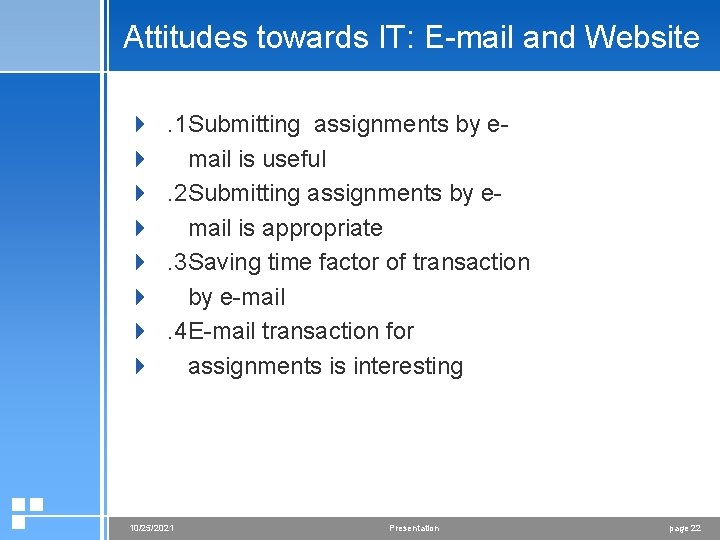 Attitudes towards IT: E-mail and Website

.1Submitting assignments by e-
mail is useful
.2Submitting assignments by e-
mail is appropriate
.3Saving time factor of transaction
by e-mail
.4E-mail transaction for
assignments is interesting

10/25/2021 Presentation page 22